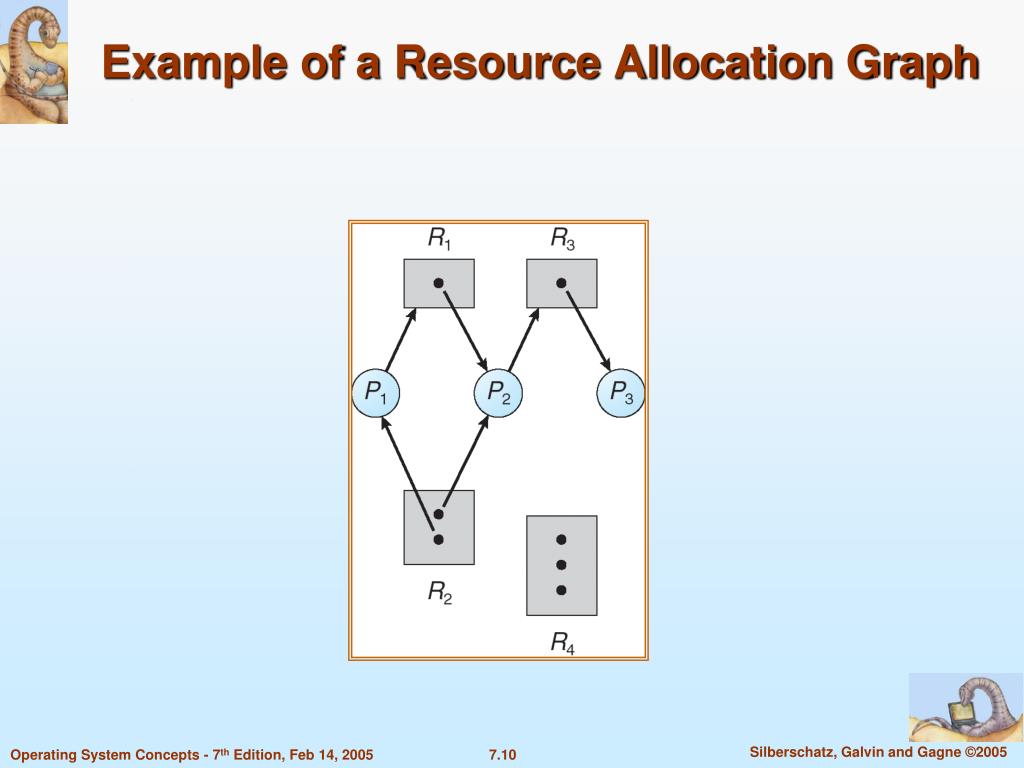 Example of a Resource Allocation Graph

$R_1$

$R_3$

$P_1$

$P_2$

$P_3$

$R_2$

$R_4$

Operating System Concepts - 7$^{th}$ Edition, Feb 14, 2005

7.10

Silberschatz, Galvin and Gagne ©2005